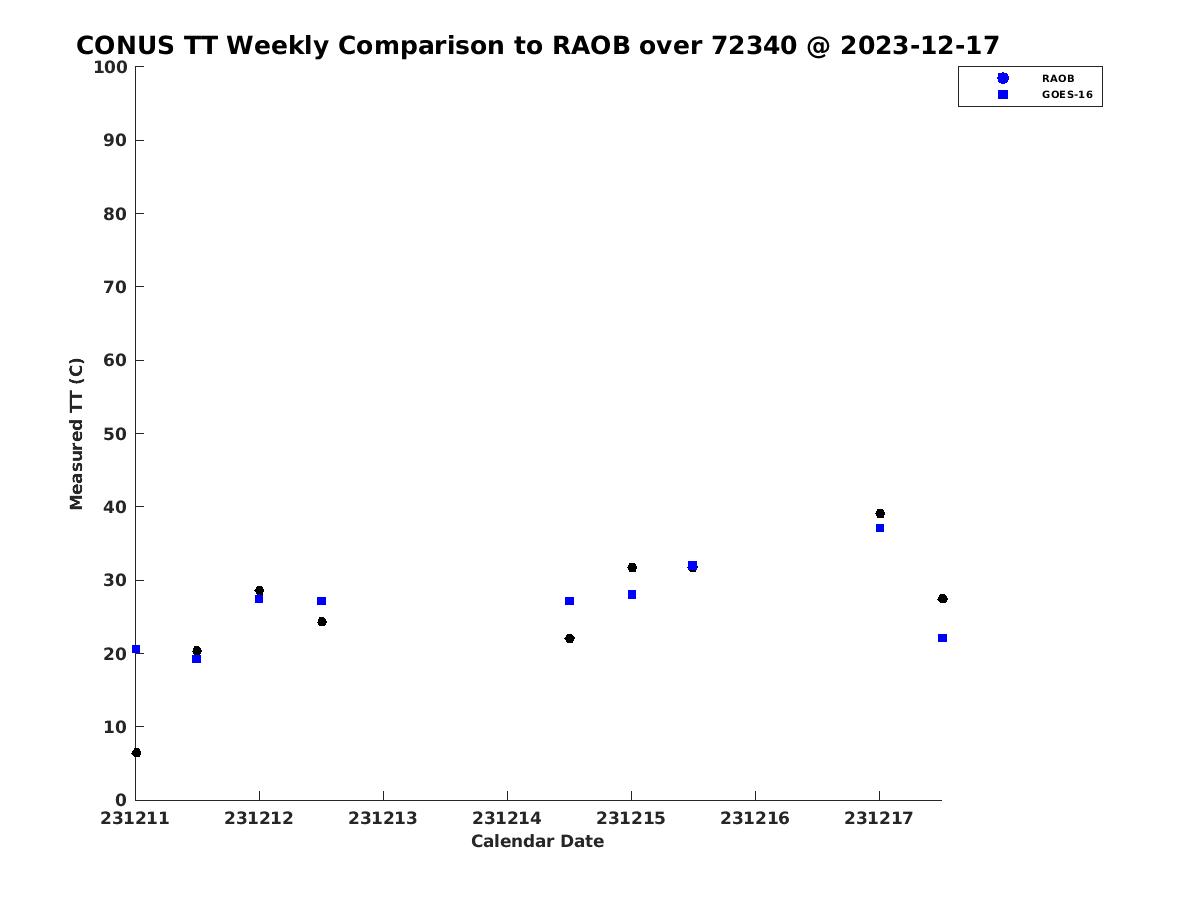 CONUS TT Weekly Comparison to RAOB over 72340 @ 2023-12-17

RAOB
GOES-16

Measured TT (C)

100
90
80
70
60
50
40
30
20
10
0

231211
231212
231213
231214
231215
231216
231217

Calendar Date